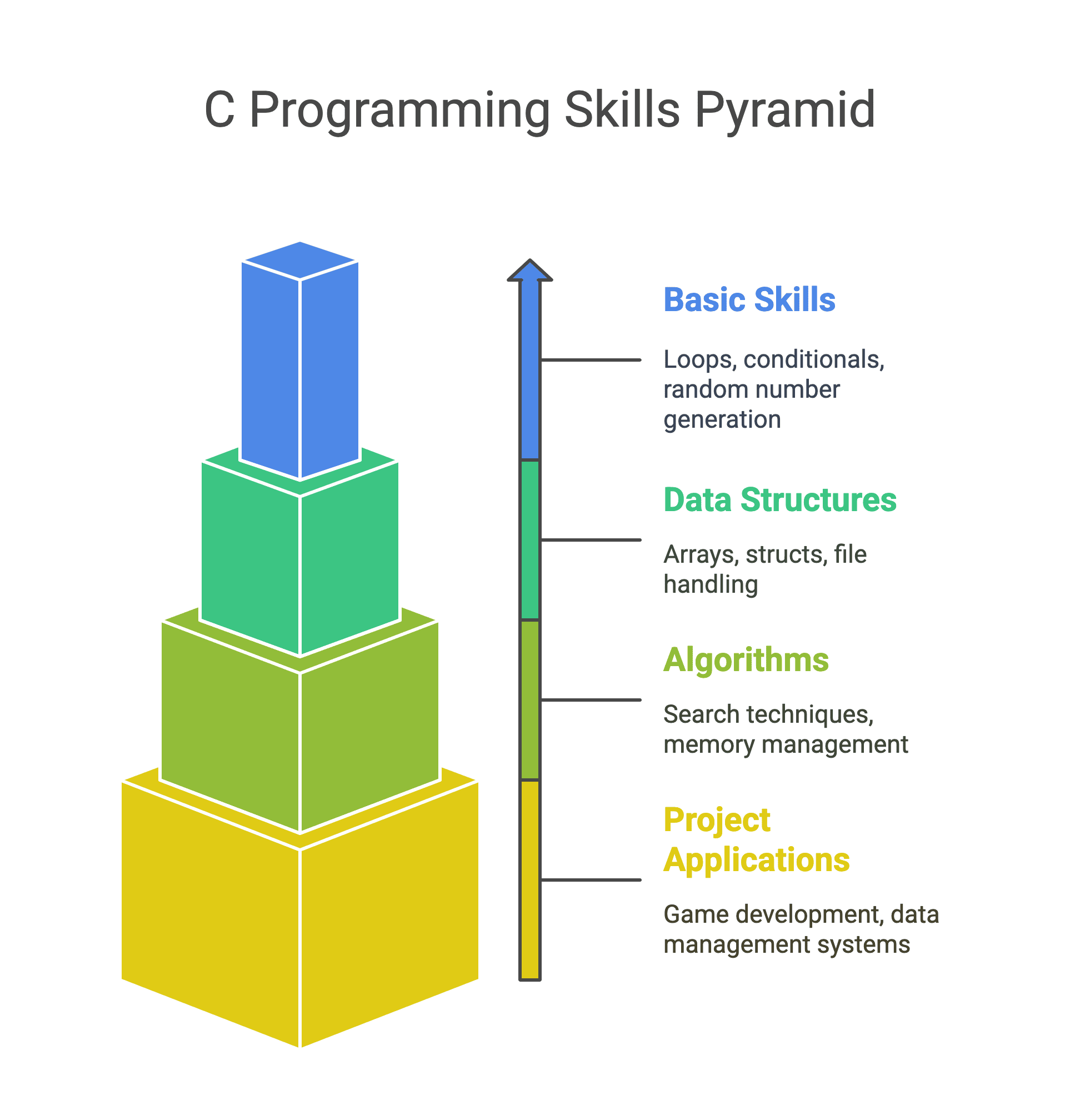 C Programming Skills Pyramid

Basic Skills

Loops, conditionals, random number generation

Data Structures

Arrays, structs, file handling

Algorithms

Search techniques, memory management

Project Applications

Game development, data management systems